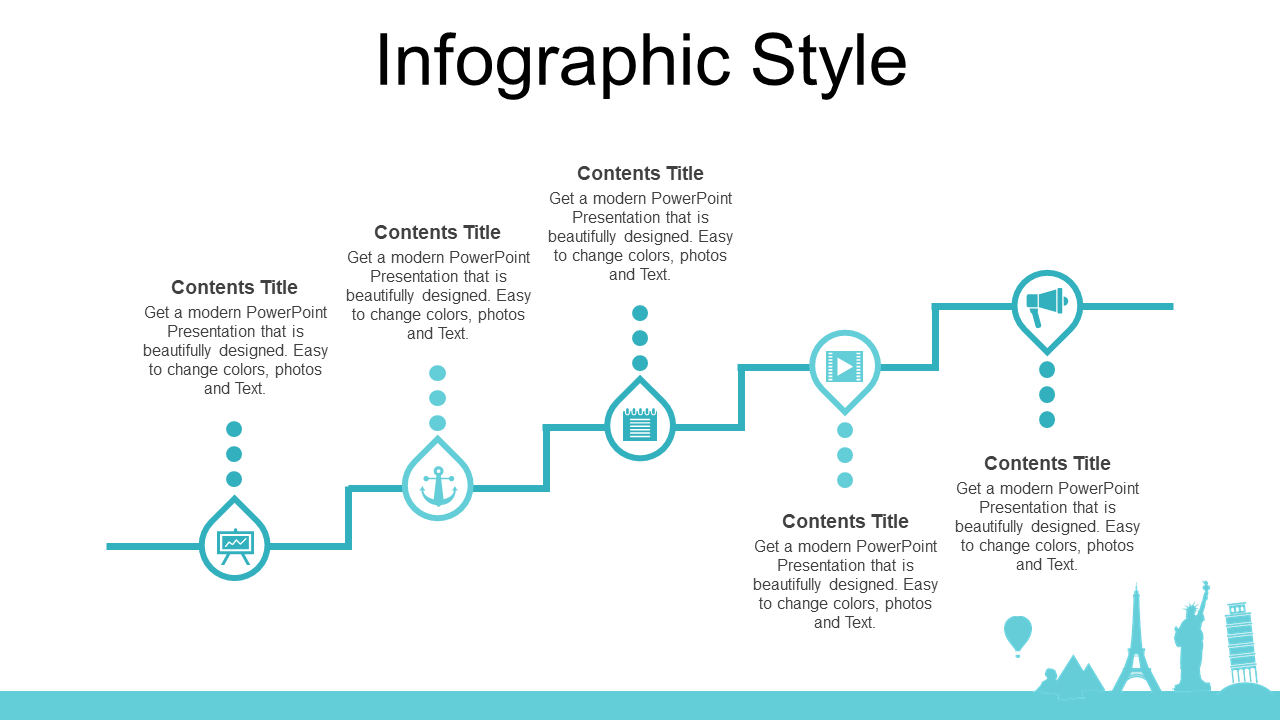 Infographic Style

Contents Title
Get a modern PowerPoint Presentation that is beautifully designed. Easy to change colors, photos and Text.

Contents Title
Get a modern PowerPoint Presentation that is beautifully designed. Easy to change colors, photos and Text.

Contents Title
Get a modern PowerPoint Presentation that is beautifully designed. Easy to change colors, photos and Text.

Contents Title
Get a modern PowerPoint Presentation that is beautifully designed. Easy to change colors, photos and Text.

Contents Title
Get a modern PowerPoint Presentation that is beautifully designed. Easy to change colors, photos and Text.